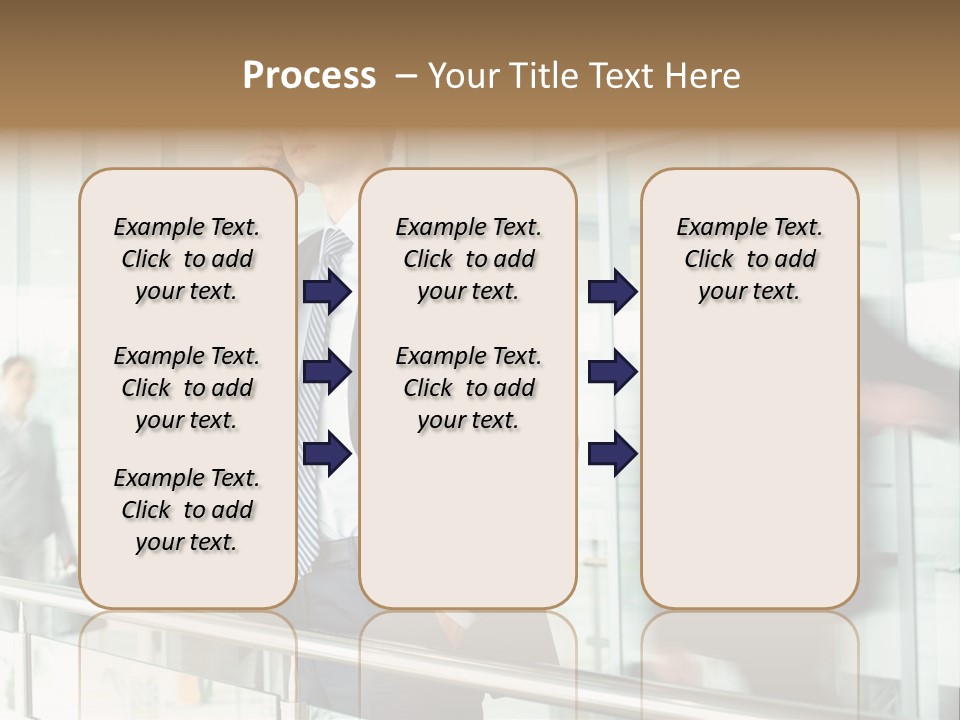 Process – Your Title Text Here

Example Text. Click to add your text.

Example Text. Click to add your text.

Example Text. Click to add your text.

Example Text. Click to add your text.

Example Text. Click to add your text.

Example Text. Click to add your text.